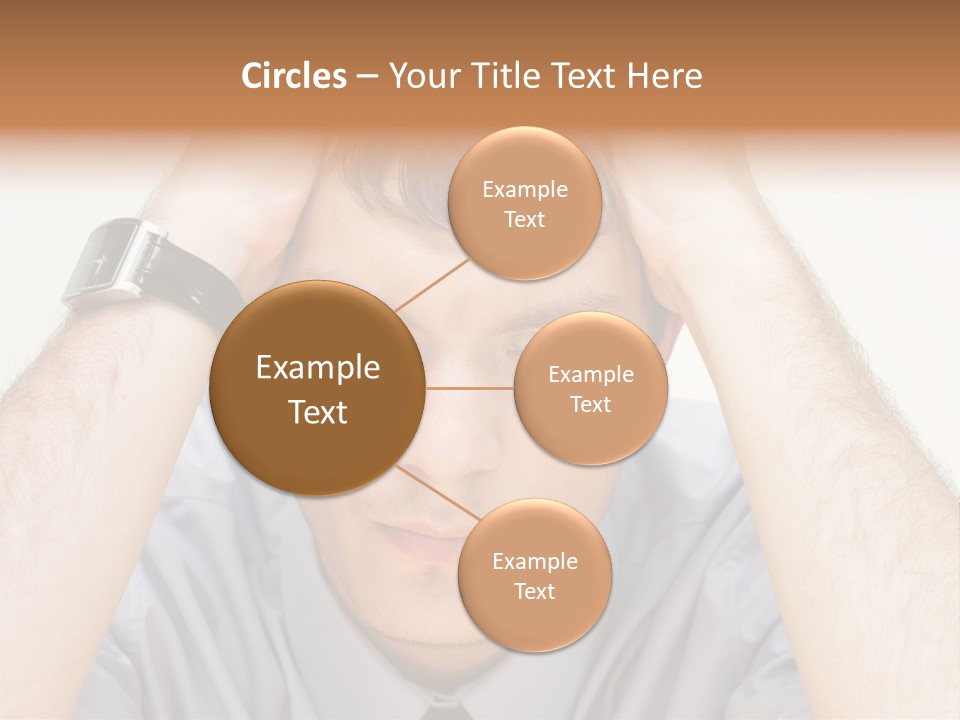 Circles – Your Title Text Here

Example Text

Example Text

Example Text

Example Text